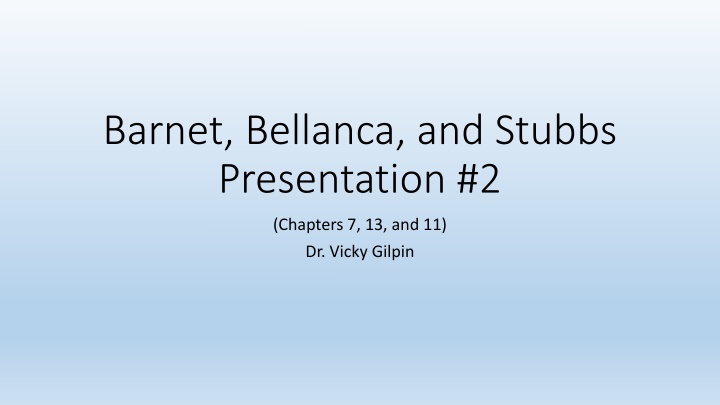 Barnet, Bellanca, and Stubbs Presentation #2

(Chapters 7, 13, and 11)

Dr. Vicky Gilpin